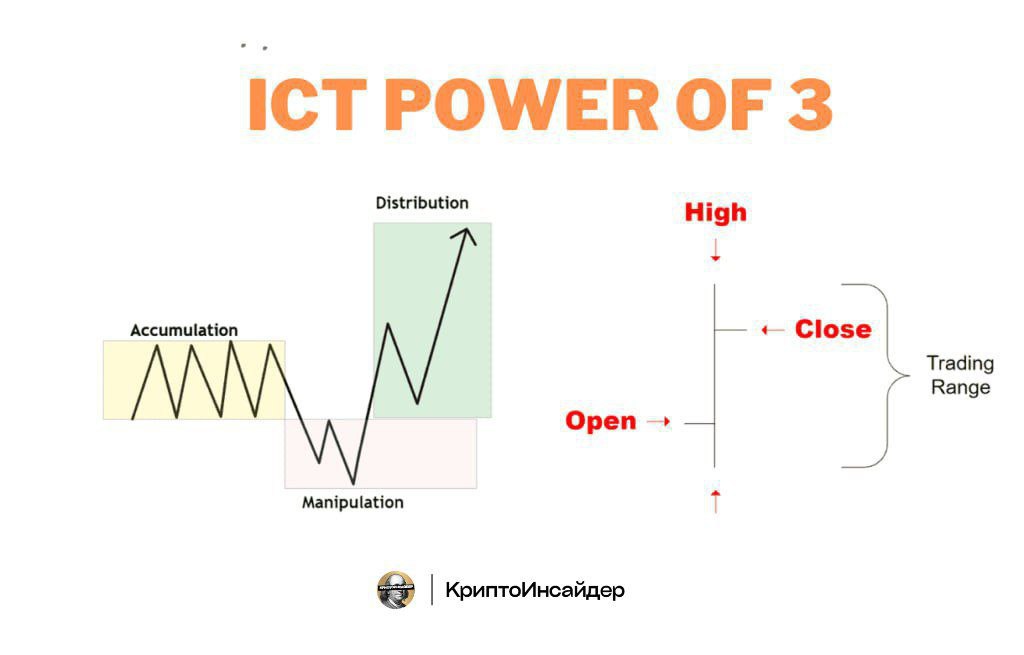 ICT POWER OF 3

Distribution

Accumulation

Manipulation

High

Close

Trading Range

Open

КриптоИнсайдер